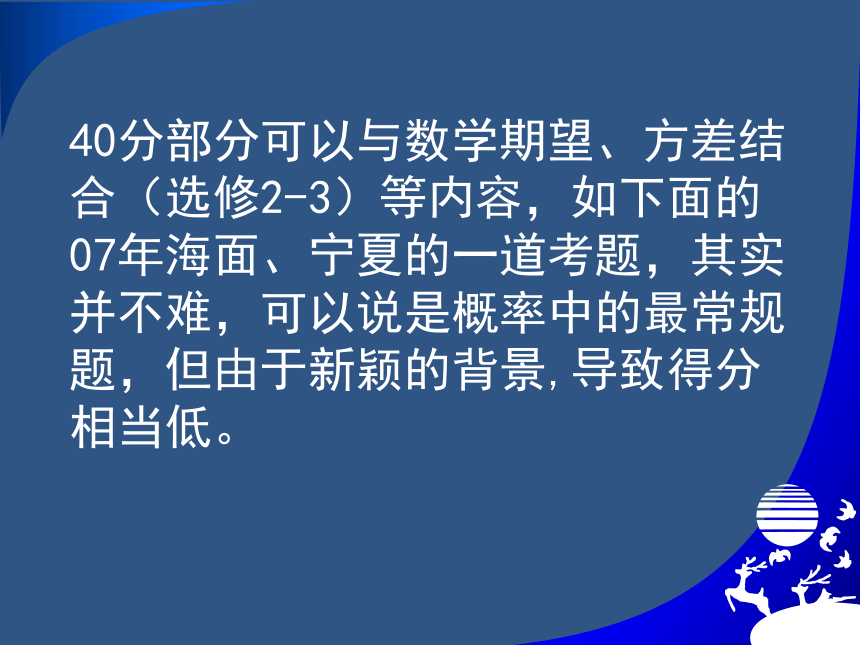 40分部分可以与数学期望、方差结合（选修2-3）等内容，如下面的07年海面、宁夏的一道考题，其实并不难，可以说是概率中的最常规题，但由于新颖的背景,导致得分相当低。